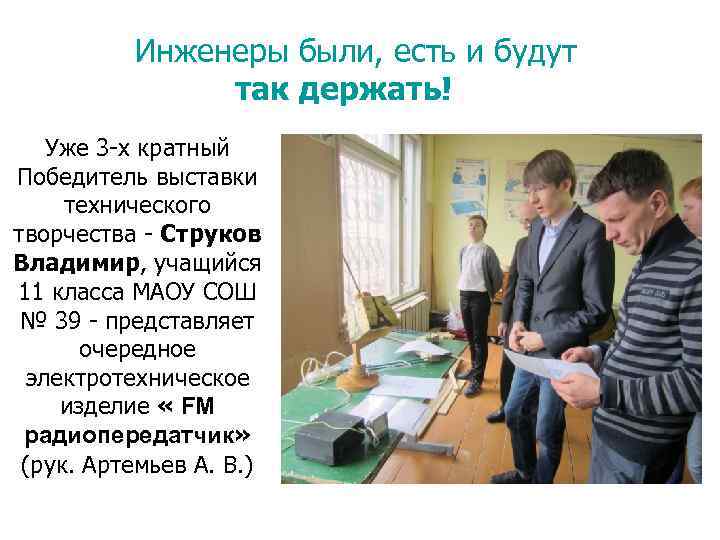 Инженеры были, есть и будут
так держать!

Уже 3-х кратный Победитель выставки технического творчества - Струков Владимир, учащийся 11 класса МАОУ СОШ № 39 - представляет очередное электротехническое изделие « FM радиопередатчик» (рук. Артемьев А. В.)